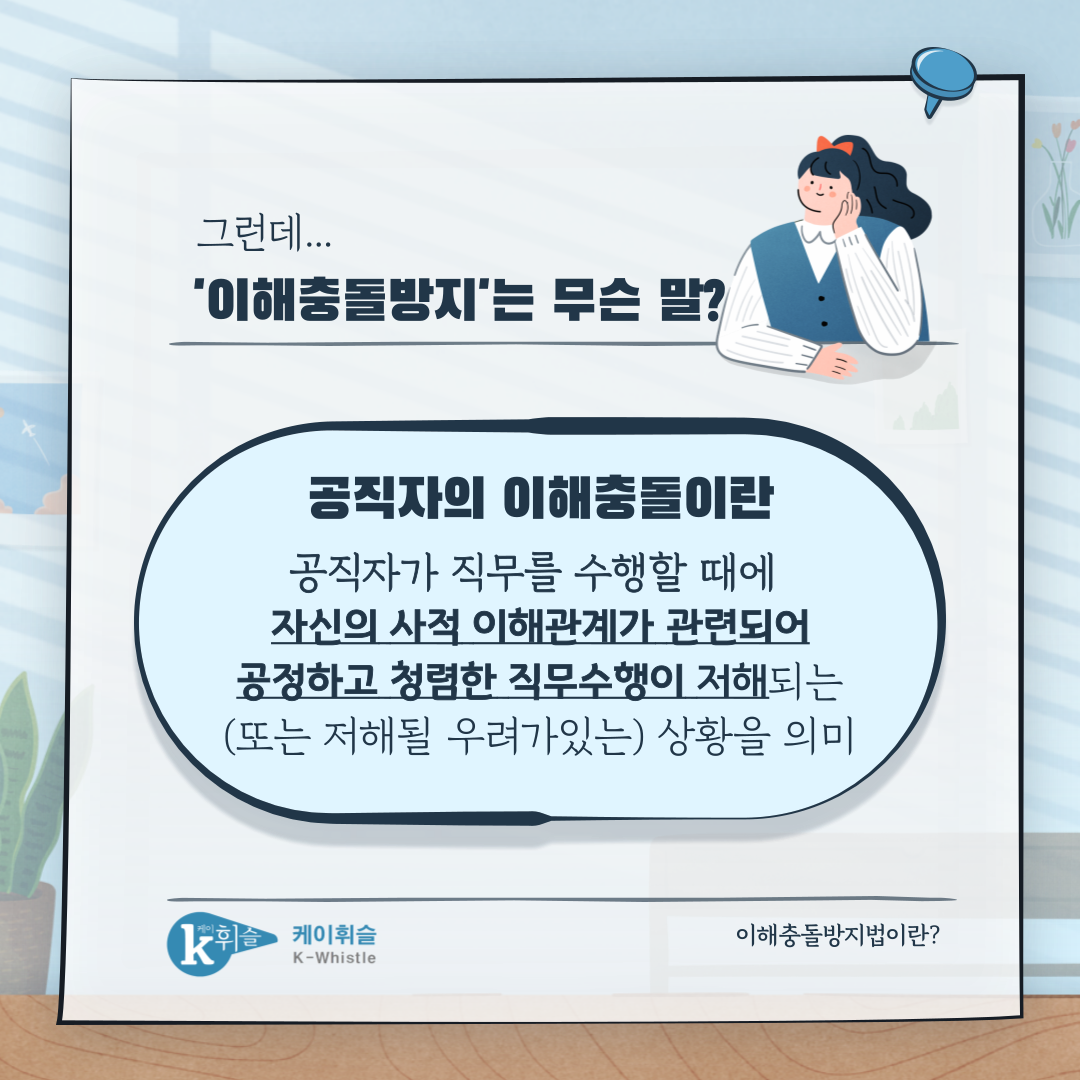 그런데...
'이해충돌방지'는 무슨 말?

공직자의 이해충돌이란

공직자가 직무를 수행할 때에
자신의 사적 이해관계가 관련되어
공정하고 청렴한 직무수행이 저해되는
(또는 저해될 우려가있는) 상황을 의미

케이 k 휘슬 케이휘슬 K-Whistle

이해충돌방지법이란?